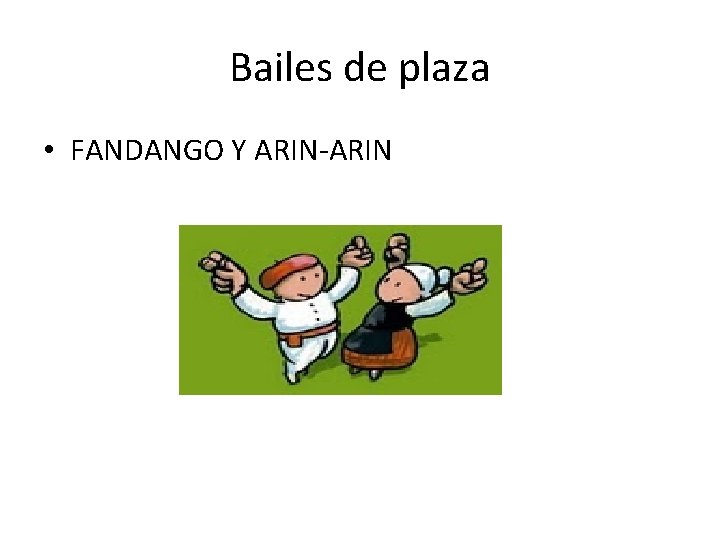 Bailes de plaza

• FANDANGO Y ARIN-ARIN